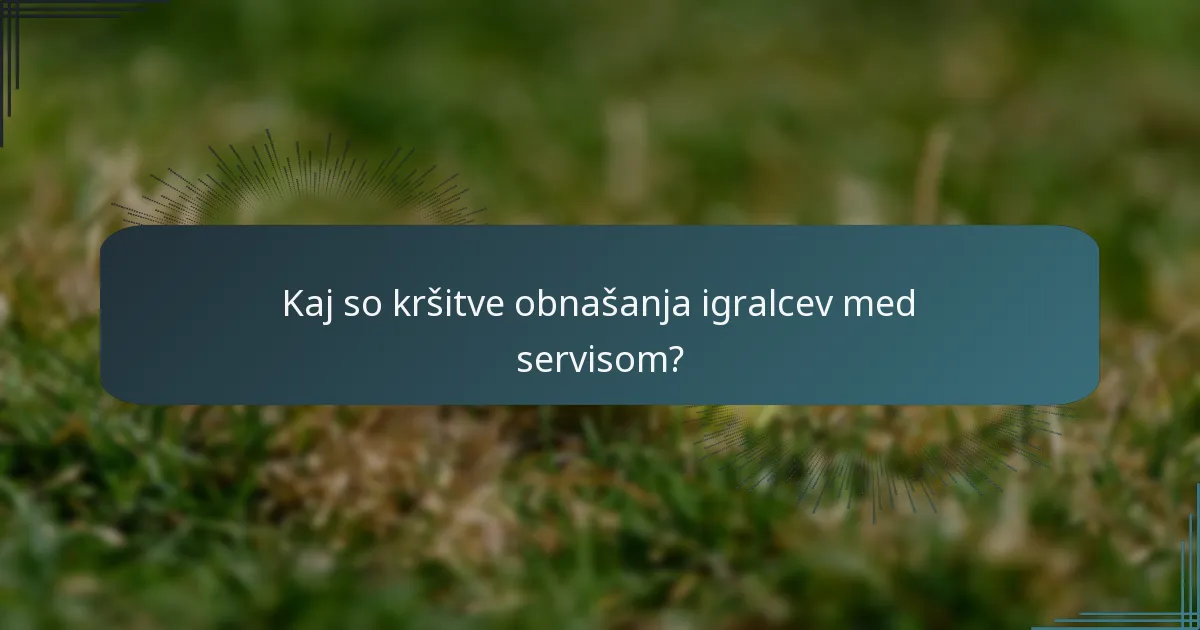 Kaj so kršitve obnašanja igralcev med servisom?